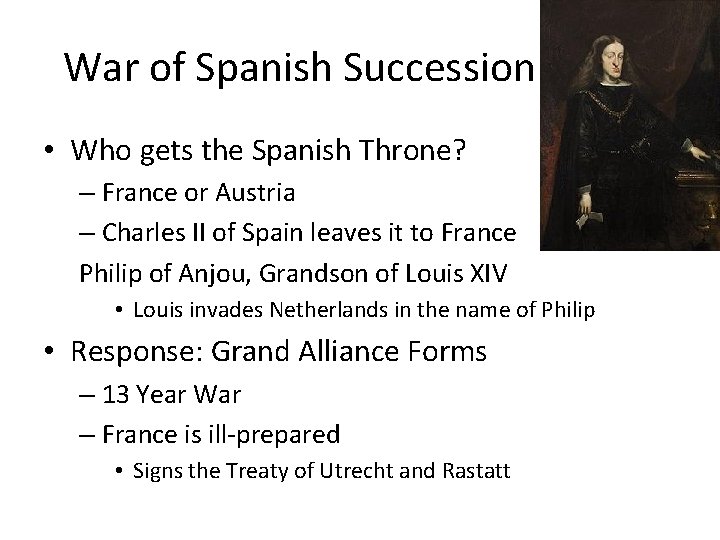 War of Spanish Succession

• Who gets the Spanish Throne?
– France or Austria
– Charles II of Spain leaves it to France
Philip of Anjou, Grandson of Louis XIV
• Louis invades Netherlands in the name of Philip
• Response: Grand Alliance Forms
– 13 Year War
– France is ill-prepared
• Signs the Treaty of Utrecht and Rastatt